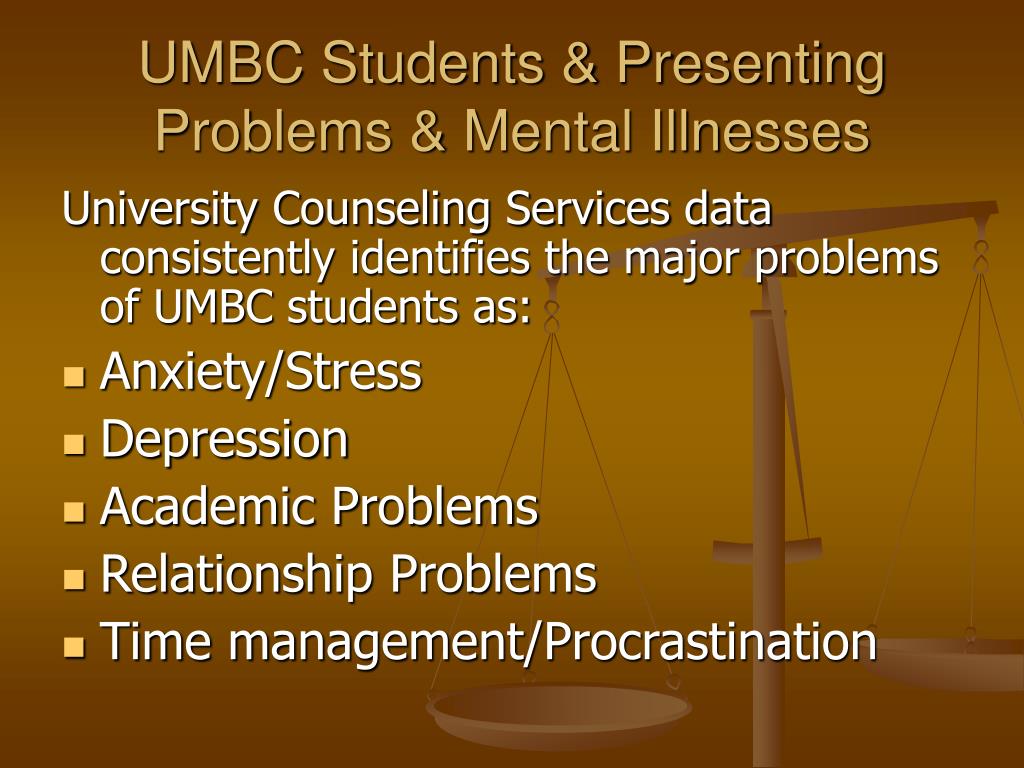 UMBC Students & Presenting Problems & Mental Illnesses

University Counseling Services data consistently identifies the major problems of UMBC students as:

- Anxiety/Stress
- Depression
- Academic Problems
- Relationship Problems
- Time management/Procrastination